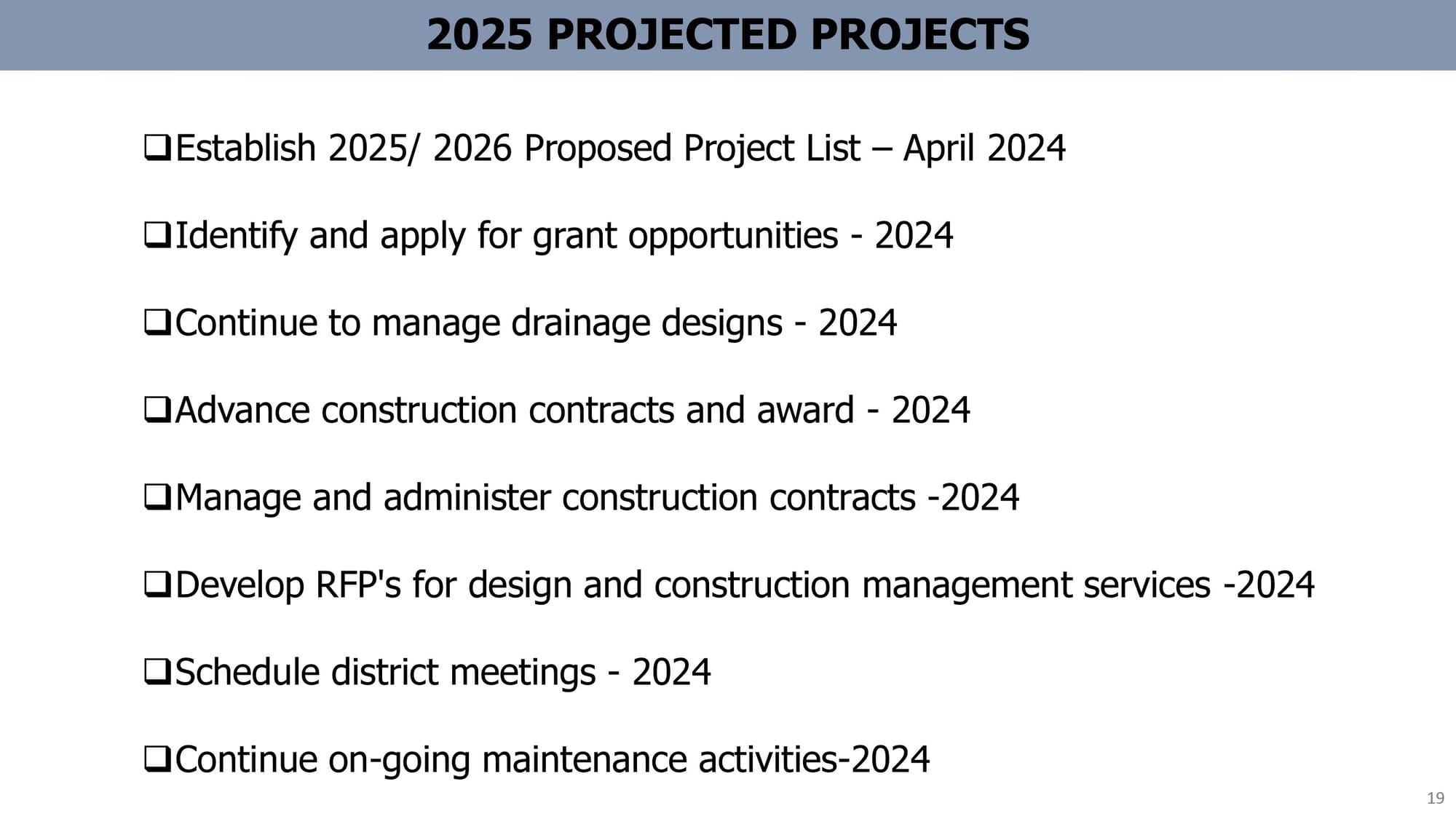 2025 PROJECTED PROJECTS

❑Establish 2025/ 2026 Proposed Project List – April 2024

❑Identify and apply for grant opportunities - 2024

❑Continue to manage drainage designs - 2024

❑Advance construction contracts and award - 2024

❑Manage and administer construction contracts -2024

❑Develop RFP's for design and construction management services -2024

❑Schedule district meetings - 2024

❑Continue on-going maintenance activities-2024

19